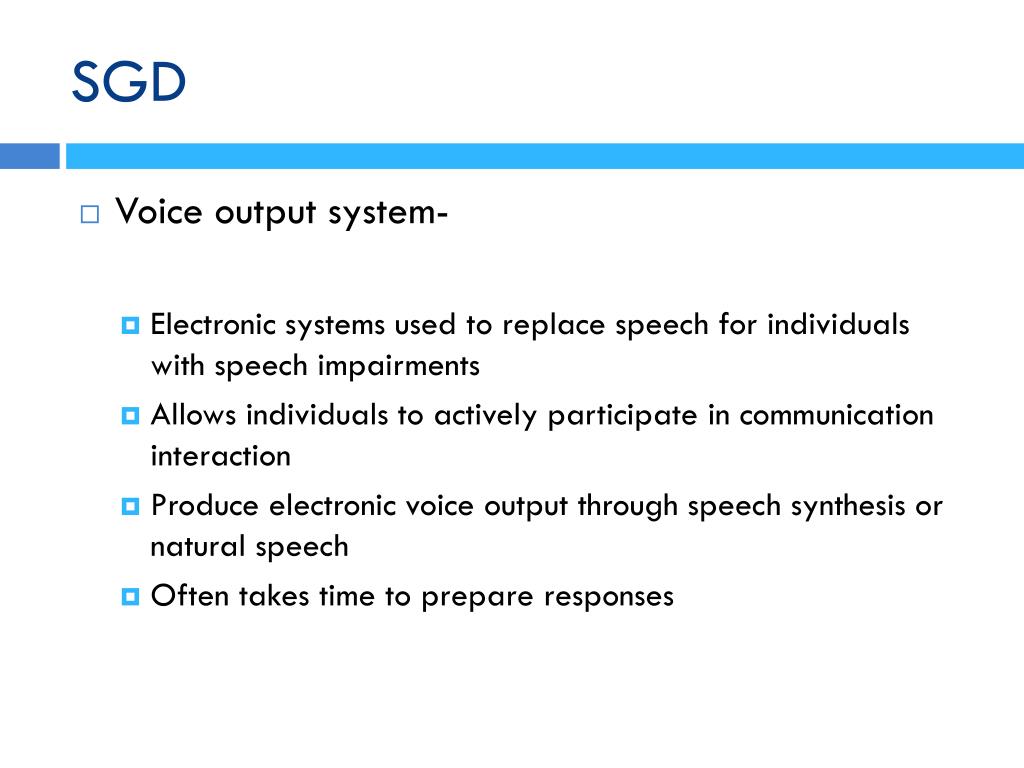 SGD

Voice output system-

Electronic systems used to replace speech for individuals with speech impairments

Allows individuals to actively participate in communication interaction

Produce electronic voice output through speech synthesis or natural speech

Often takes time to prepare responses